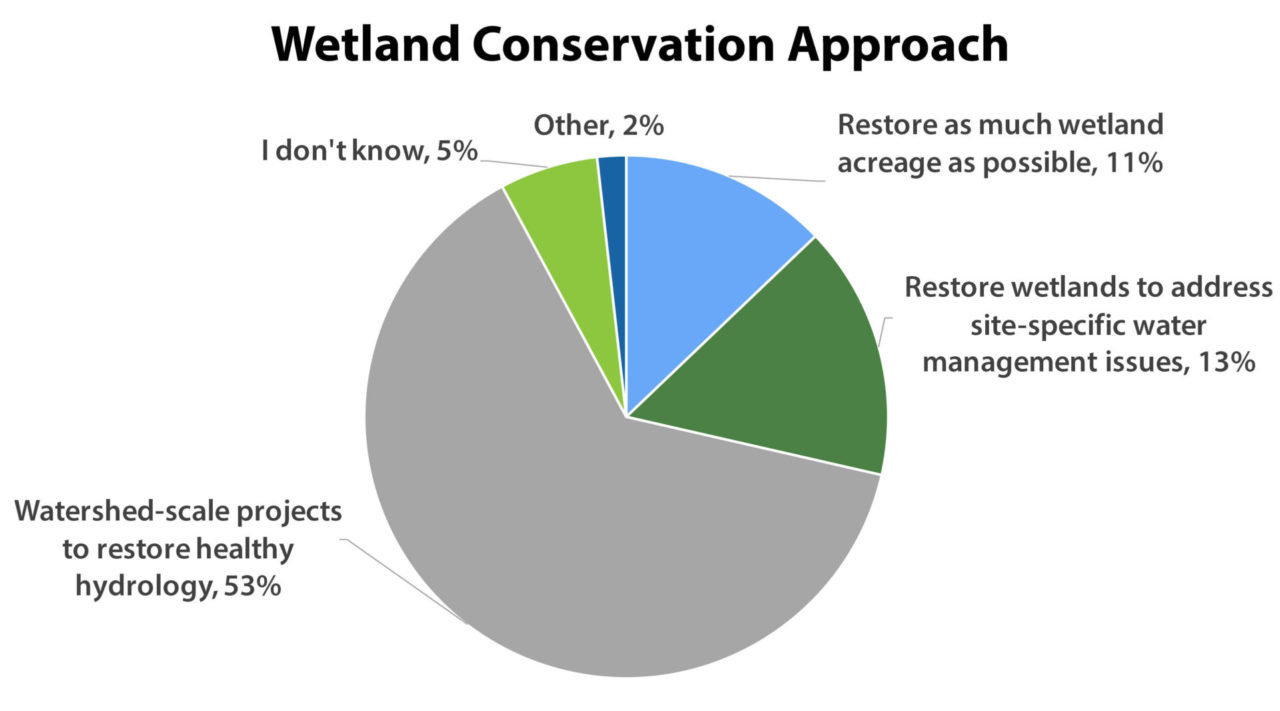 Wetland Conservation Approach

Other, 2%

I don't know, 5%

Restore as much wetland acreage as possible, 11%

Restore wetlands to address site-specific water management issues, 13%

Watershed-scale projects to restore healthy hydrology, 53%